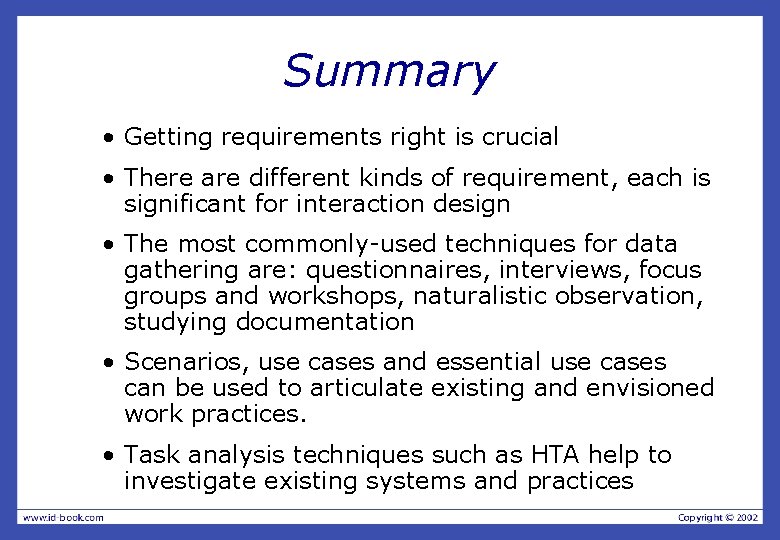 Summary

• Getting requirements right is crucial

• There are different kinds of requirement, each is significant for interaction design

• The most commonly-used techniques for data gathering are: questionnaires, interviews, focus groups and workshops, naturalistic observation, studying documentation

• Scenarios, use cases and essential use cases can be used to articulate existing and envisioned work practices.

• Task analysis techniques such as HTA help to investigate existing systems and practices

www.id-book.com

Copyright © 2002